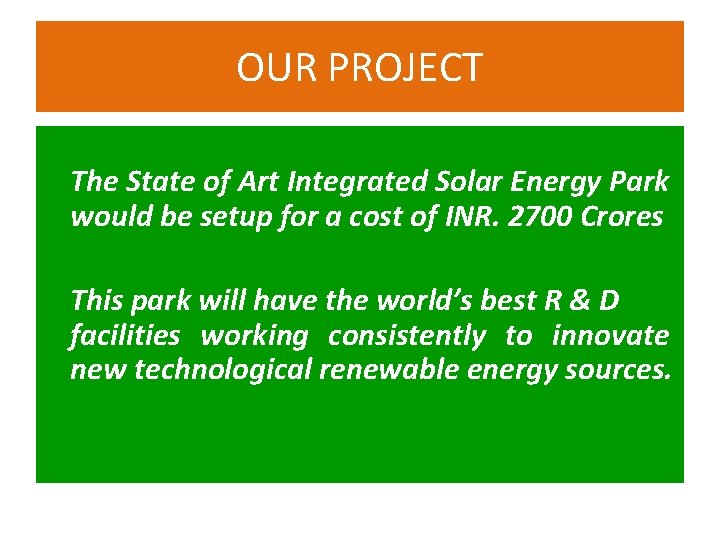 OUR PROJECT

The State of Art Integrated Solar Energy Park would be setup for a cost of INR. 2700 Crores

This park will have the world's best R & D facilities working consistently to innovate new technological renewable energy sources.